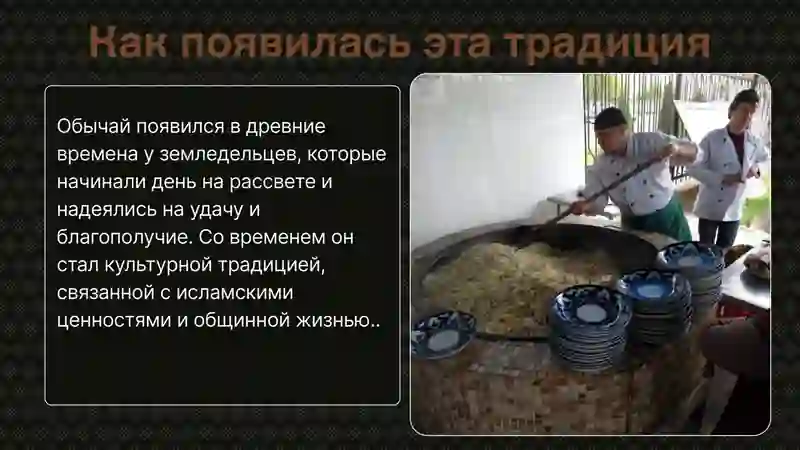 Как появилась эта традиция

Обычай появился в древние времена у земледельцев, которые начинали день на рассвете и надеялись на удачу и благополучие. Со временем он стал культурной традицией, связанной с исламскими ценностями и общинной жизнью..